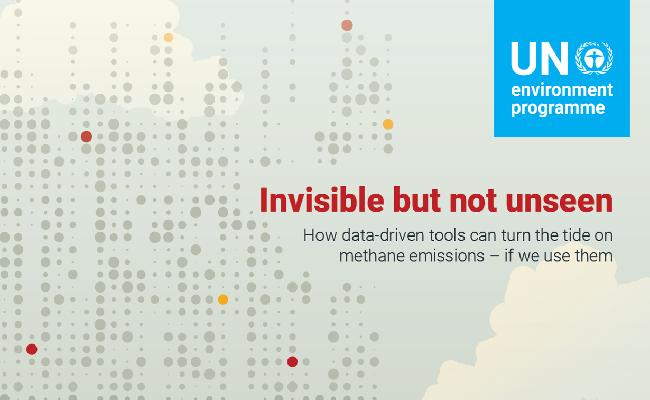 UN environment programme

Invisible but not unseen

How data-driven tools can turn the tide on methane emissions – if we use them